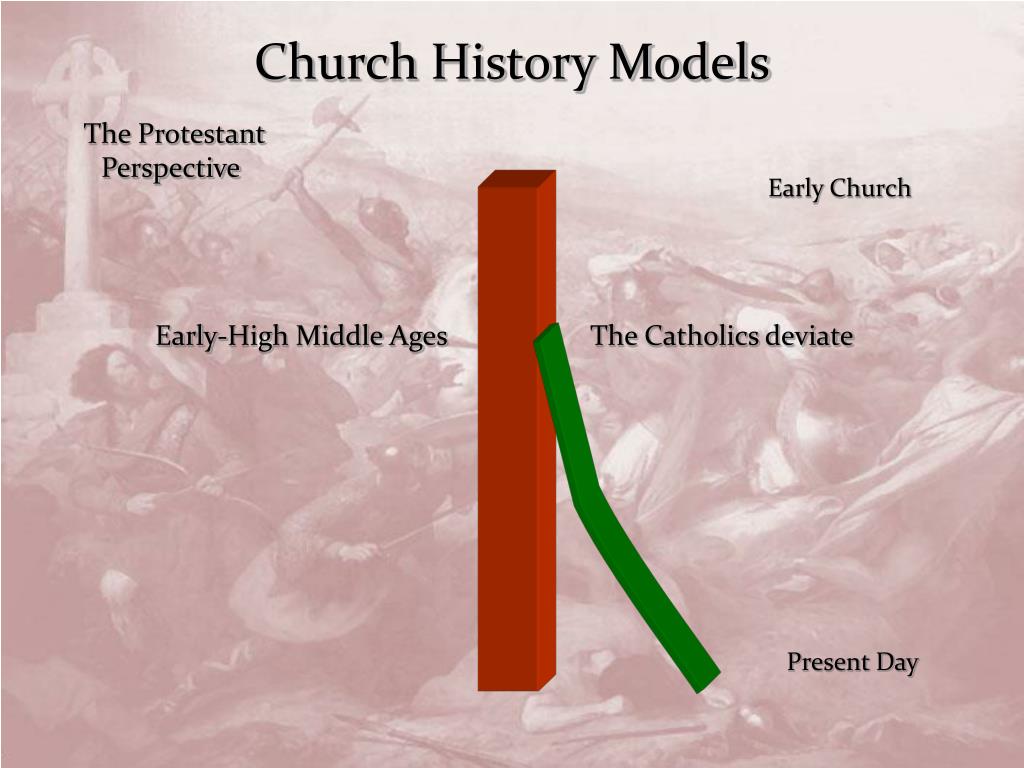 Church History Models

The Protestant Perspective

Early Church

Early-High Middle Ages

The Catholics deviate

Present Day